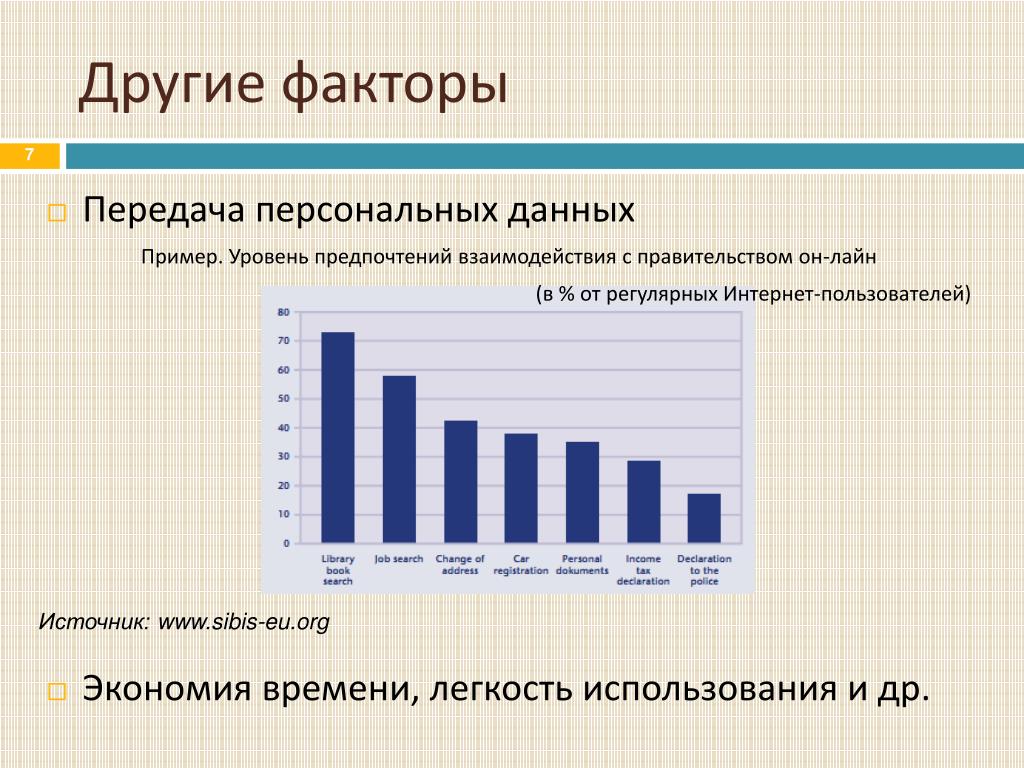 Другие факторы

7

Передача персональных данных

Пример. Уровень предпочтений взаимодействия с правительством он-лайн

(в % от регулярных Интернет-пользователей)

80
70
60
50
40
30
20
10
0

Library book search
Job search
Change of address
Car registration
Personal dokuments
Income tax declaration
Declaration to the police

Источник: www.sibis-eu.org

Экономия времени, легкость использования и др.